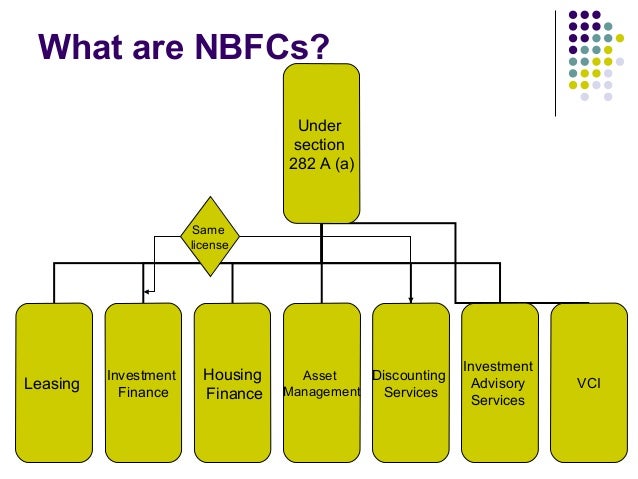 What are NBFCs?

Under section 282 A (a)

Same license

Leasing

Investment Finance

Housing Finance

Asset Management

Discounting Services

Investment Advisory Services

VCI